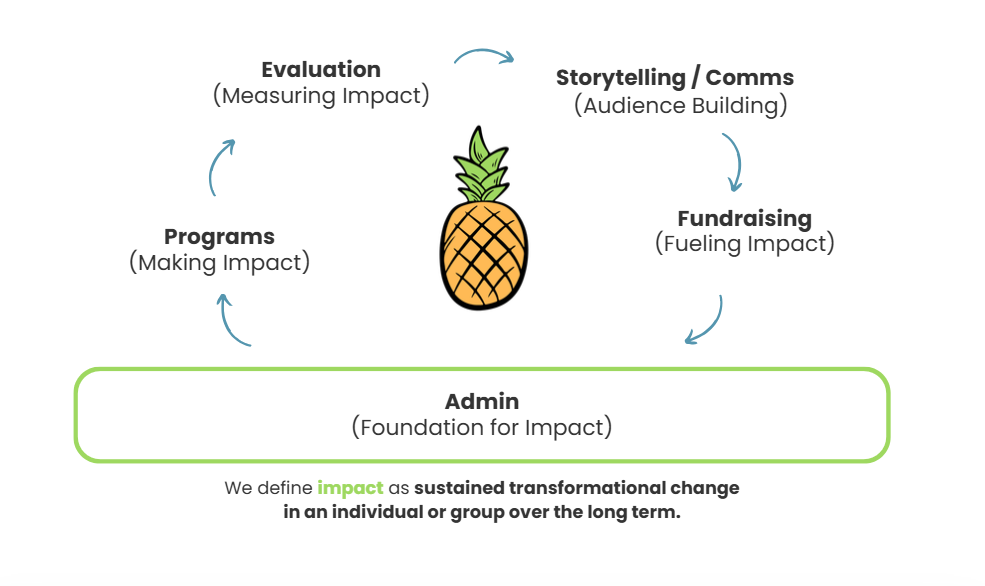 Evaluation
(Measuring Impact)

Storytelling / Comms
(Audience Building)

Fundraising
(Fueling Impact)

Programs
(Making Impact)

Admin
(Foundation for Impact)

We define impact as sustained transformational change in an individual or group over the long term.